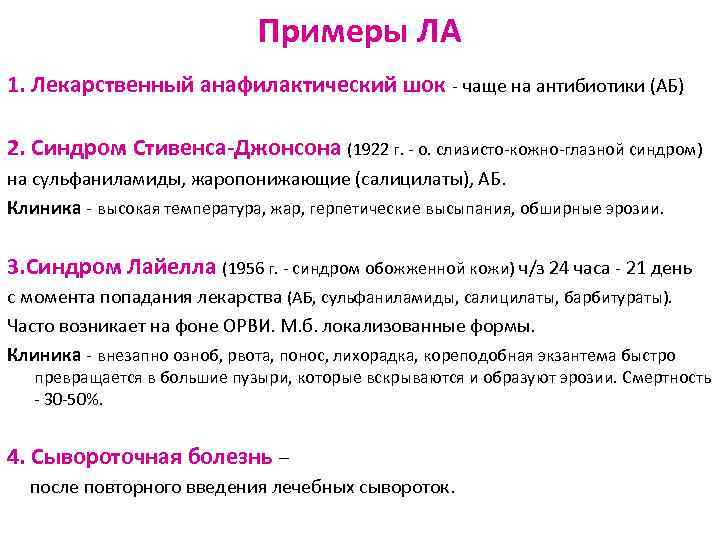 Примеры ЛА

1. Лекарственный анафилактический шок - чаще на антибиотики (АБ)

2. Синдром Стивенса-Джонсона (1922 г. - о. слизисто-кожно-глазной синдром) на сульфаниламиды, жаропонижающие (салицилаты), АБ.

Клиника - высокая температура, жар, герпетические высыпания, обширные эрозии.

3.Синдром Лайелла (1956 г. - синдром обожженной кожи) ч/з 24 часа - 21 день с момента попадания лекарства (АБ, сульфаниламиды, салицилаты, барбитураты).

Часто возникает на фоне ОРВИ. М.б. локализованные формы.

Клиника - внезапно озноб, рвота, понос, лихорадка, кореподобная экзантема быстро превращается в большие пузыри, которые вскрываются и образуют эрозии. Смертность - 30-50%.

4. Сывороточная болезнь –

после повторного введения лечебных сывороток.